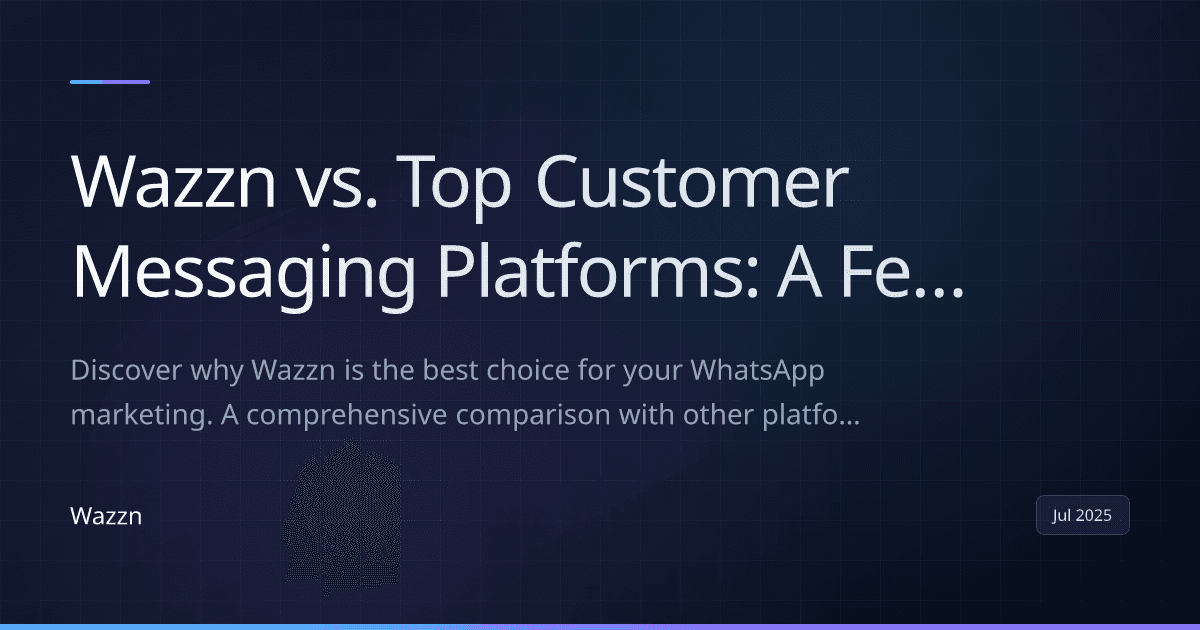 Wazzn vs. Top Customer Messaging Platforms: A Fe...

Discover why Wazzn is the best choice for your WhatsApp marketing. A comprehensive comparison with other platfo...

Wazzn

Jul 2025